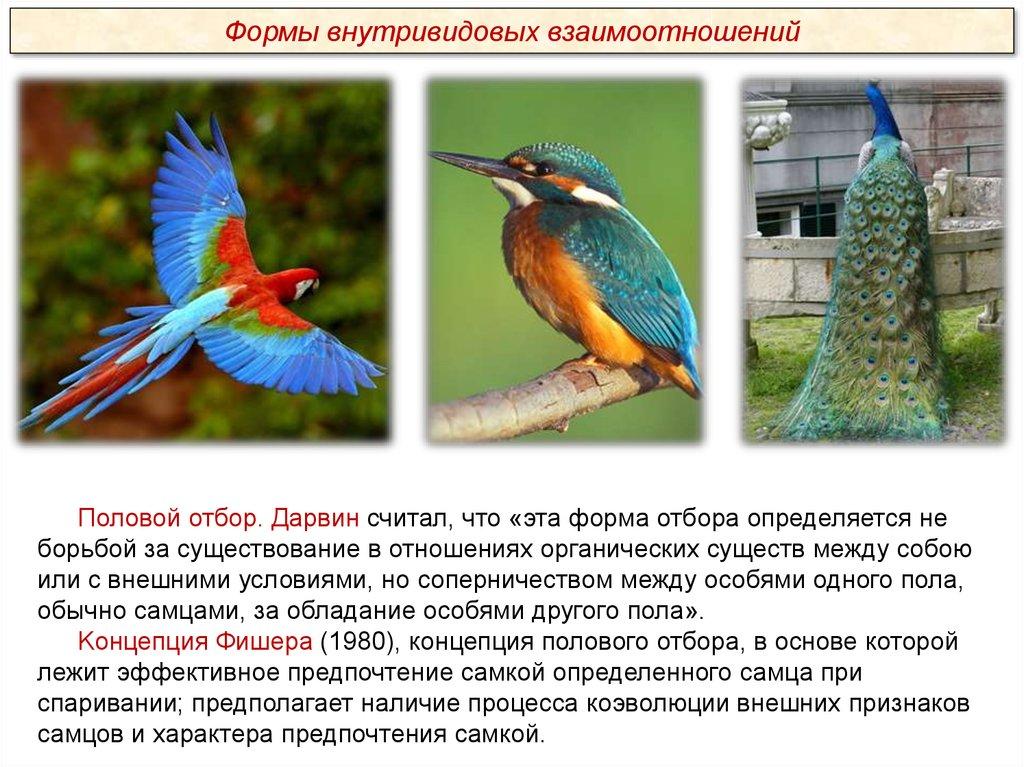 Формы внутривидовых взаимоотношений

Половой отбор. Дарвин считал, что «эта форма отбора определяется не борьбой за существование в отношениях органических существ между собою или с внешними условиями, но соперничеством между особями одного пола, обычно самцами, за обладание особями другого пола».

Концепция Фишера (1980), концепция полового отбора, в основе которой лежит эффективное предпочтение самкой определенного самца при спаривании; предполагает наличие процесса коэволюции внешних признаков самцов и характера предпочтения самкой.